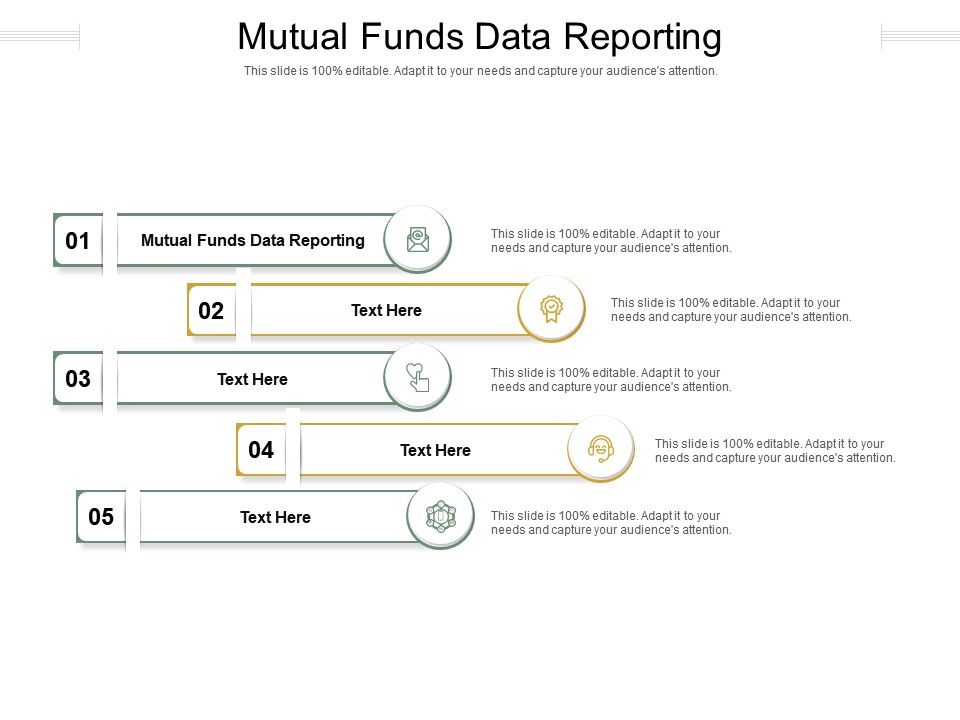 Mutual Funds Data Reporting

This slide is 100% editable. Adapt it to your needs and capture your audience's attention.

01 Mutual Funds Data Reporting

This slide is 100% editable. Adapt it to your needs and capture your audience's attention.

02 Text Here

This slide is 100% editable. Adapt it to your needs and capture your audience's attention.

03 Text Here

This slide is 100% editable. Adapt it to your needs and capture your audience's attention.

04 Text Here

This slide is 100% editable. Adapt it to your needs and capture your audience's attention.

05 Text Here

This slide is 100% editable. Adapt it to your needs and capture your audience's attention.